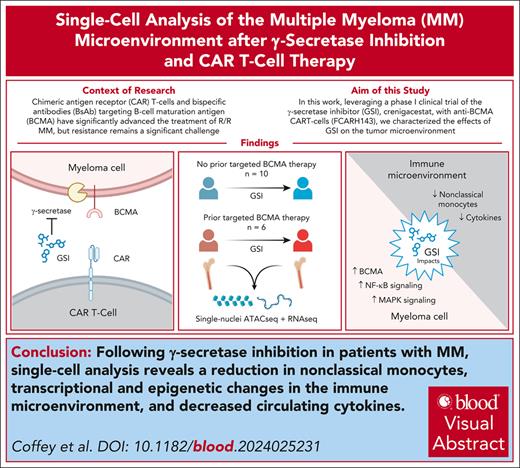 Single-Cell Analysis of the Multiple Myeloma (MM) Microenvironment after γ-Secretase Inhibition and CAR T-Cell Therapy

Context of Research
Chimeric antigen receptor (CAR) T-cells and bispecific antibodies (BsAb) targeting B-cell maturation antigen (BCMA) have significantly advanced the treatment of R/R MM, but resistance remains a significant challenge

Aim of this Study
In this work, leveraging a phase I clinical trial of the γ-secretase inhibitor (GSI), crenigacestat, with anti-BCMA CART-cells (FCARH143), we characterized the effects of GSI on the tumor microenvironment

Findings

Myeloma cell
γ-secretase
BCMA
GSI
CAR
CAR T-Cell

No prior targeted BCMA therapy
n = 10
GSI
Prior targeted BCMA therapy
n = 6
GSI
Single-nuclei ATACseq + RNAseq

Immune microenvironment
↓ Nonclassical monocytes
↓ Cytokines
GSI
Impacts
↑ BCMA
↑ NF-κB signaling
↑ MAPK signaling
Myeloma cell

Conclusion: Following γ-secretase inhibition in patients with MM, single-cell analysis reveals a reduction in nonclassical monocytes, transcriptional and epigenetic changes in the immune microenvironment, and decreased circulating cytokines.

Coffey et al. DOI: 10.1182/blood.2024025231

blood
Visual Abstract